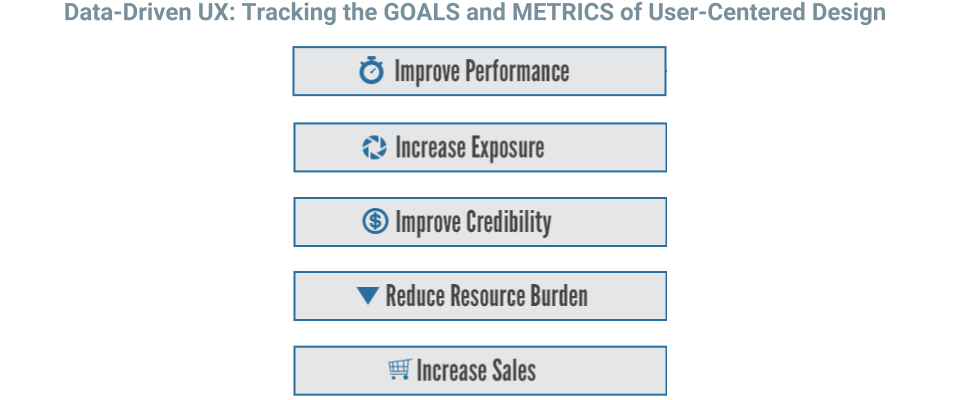 Data-Driven UX: Tracking the GOALS and METRICS of User-Centered Design

Improve Performance

Increase Exposure

Improve Credibility

Reduce Resource Burden

Increase Sales